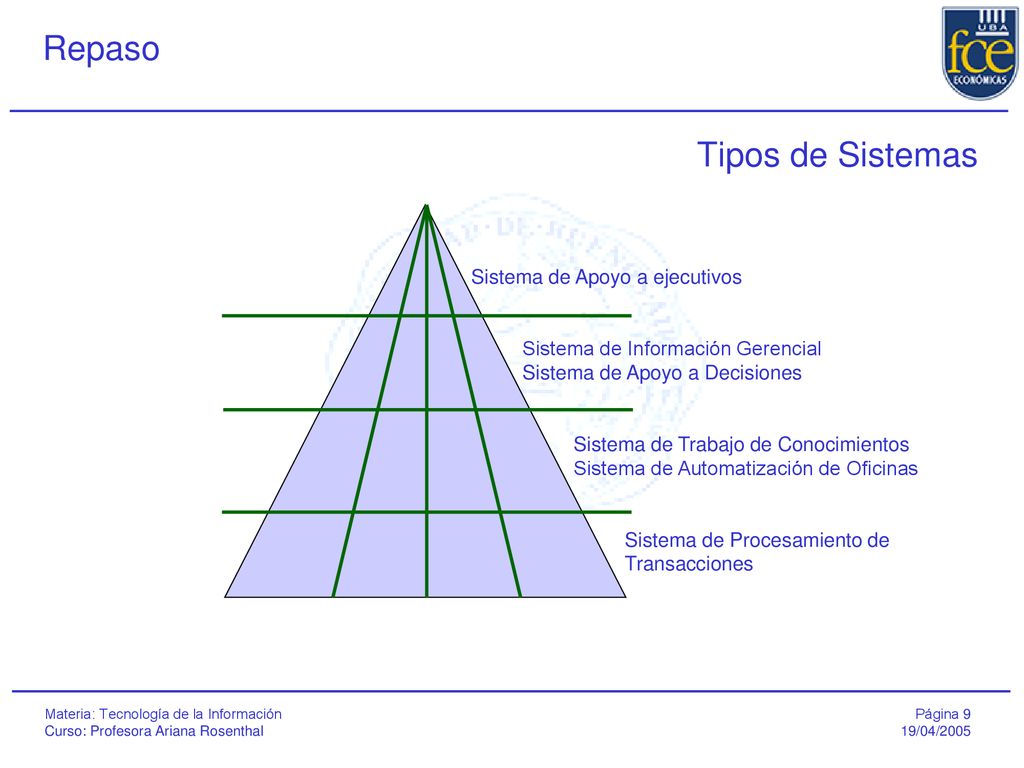 Repaso

UBA
fce
ECONÓMICAS

Tipos de Sistemas

Sistema de Apoyo a ejecutivos

Sistema de Información Gerencial
Sistema de Apoyo a Decisiones

Sistema de Trabajo de Conocimientos
Sistema de Automatización de Oficinas

Sistema de Procesamiento de Transacciones

Materia: Tecnología de la Información
Curso: Profesora Ariana Rosenthal

Página 9
19/04/2005